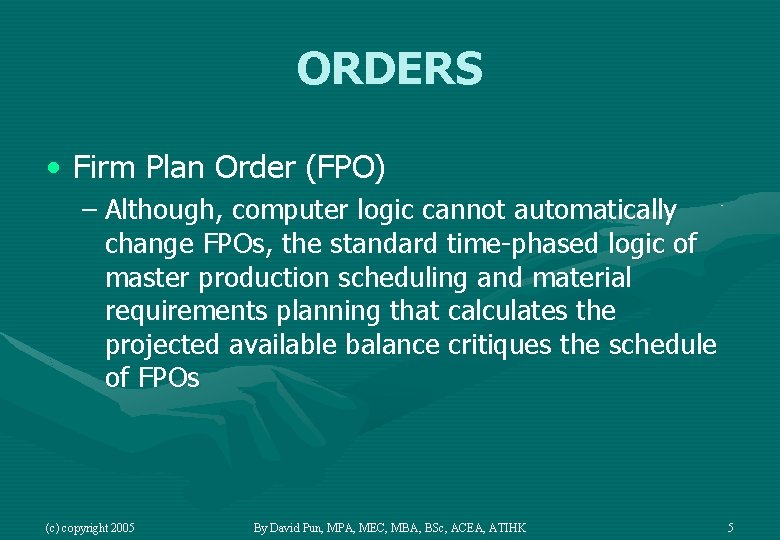 ORDERS

• Firm Plan Order (FPO)

– Although, computer logic cannot automatically change FPOs, the standard time-phased logic of master production scheduling and material requirements planning that calculates the projected available balance critiques the schedule of FPOs

(c) copyright 2005

By David Pun, MPA, MEC, MBA, BSc, ACEA, ATIHK

5